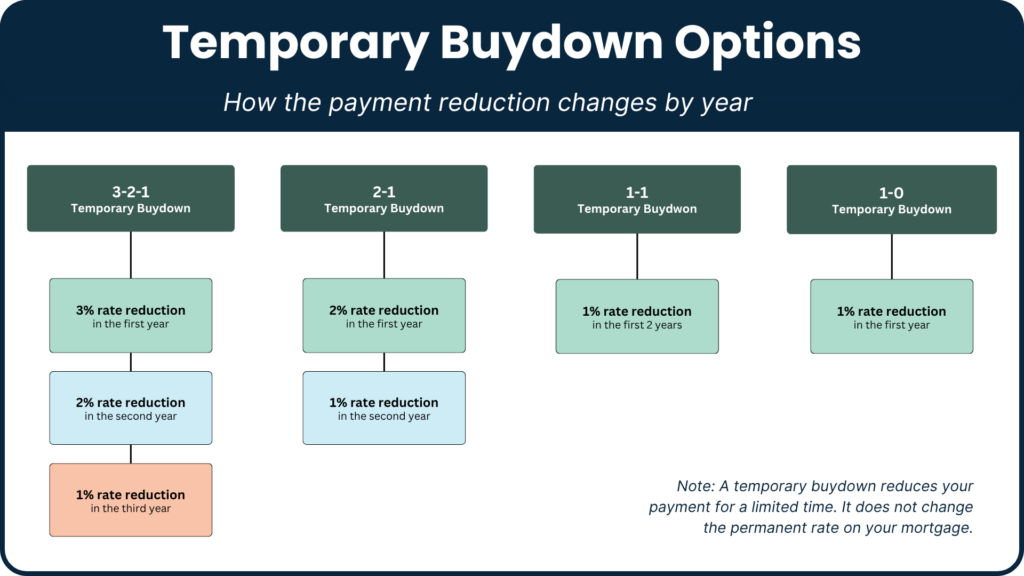 Temporary Buydown Options

How the payment reduction changes by year

3-2-1
Temporary Buydown

3% rate reduction
in the first year

2% rate reduction
in the second year

1% rate reduction
in the third year

2-1
Temporary Buydown

2% rate reduction
in the first year

1% rate reduction
in the second year

1-1
Temporary Buydwon

1% rate reduction
in the first 2 years

1-0
Temporary Buydown

1% rate reduction
in the first year

Note: A temporary buydown reduces your payment for a limited time. It does not change the permanent rate on your mortgage.